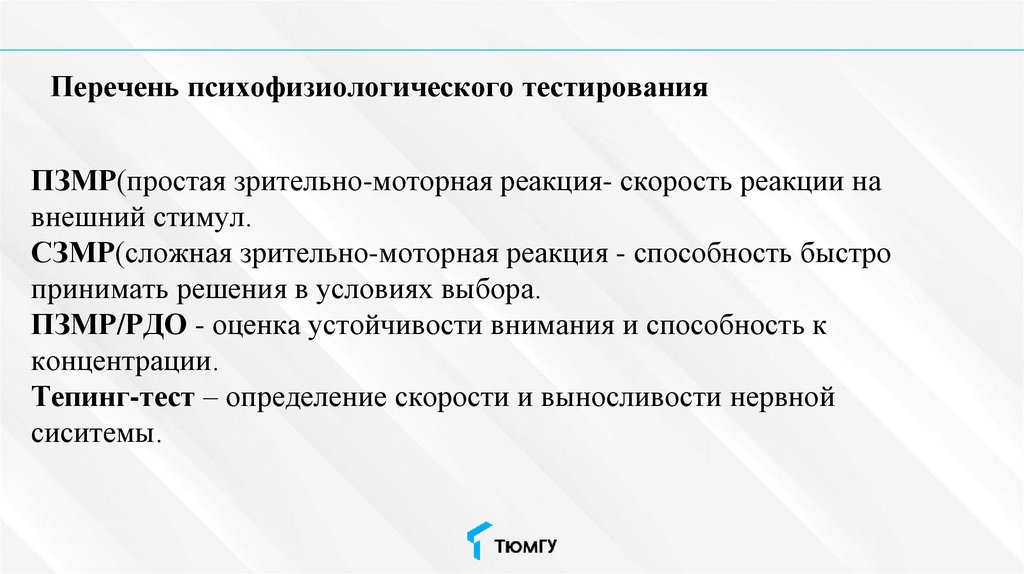 Перечень психофизиологического тестирования

ПЗМР(простая зрительно-моторная реакция- скорость реакции на внешний стимул.
СЗМР(сложная зрительно-моторная реакция - способность быстро принимать решения в условиях выбора.
ПЗМР/РДО - оценка устойчивости внимания и способность к концентрации.
Тепинг-тест – определение скорости и выносливости нервной сиситемы.

ТЮМГУ